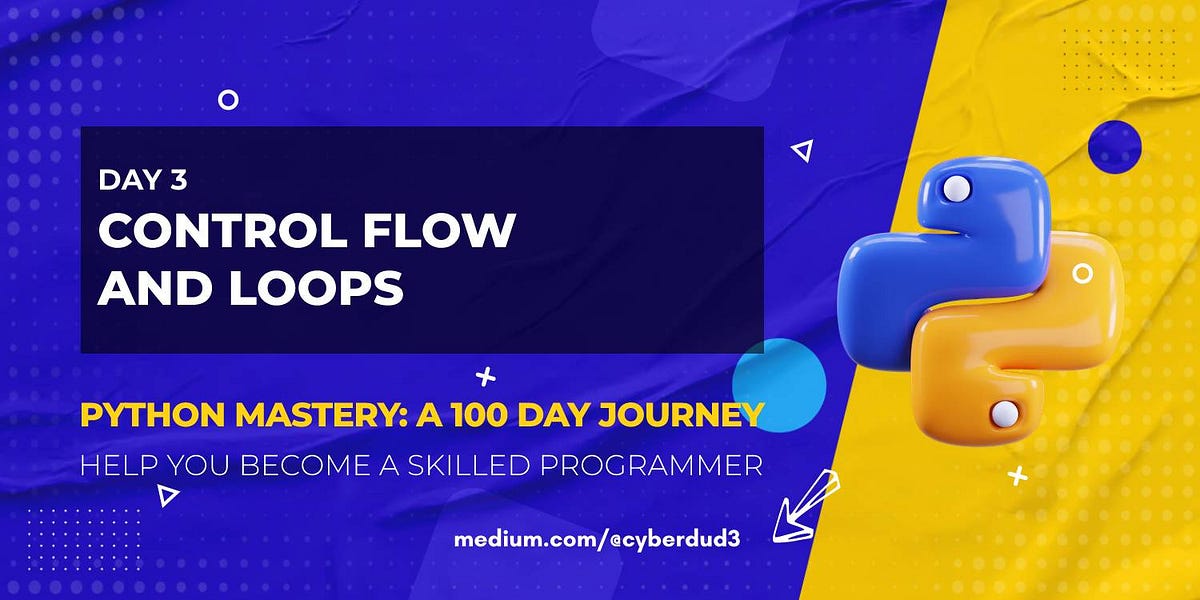 DAY 3
CONTROL FLOW AND LOOPS

PYTHON MASTERY: A 100 DAY JOURNEY
HELP YOU BECOME A SKILLED PROGRAMMER

medium.com/@cyberdud3